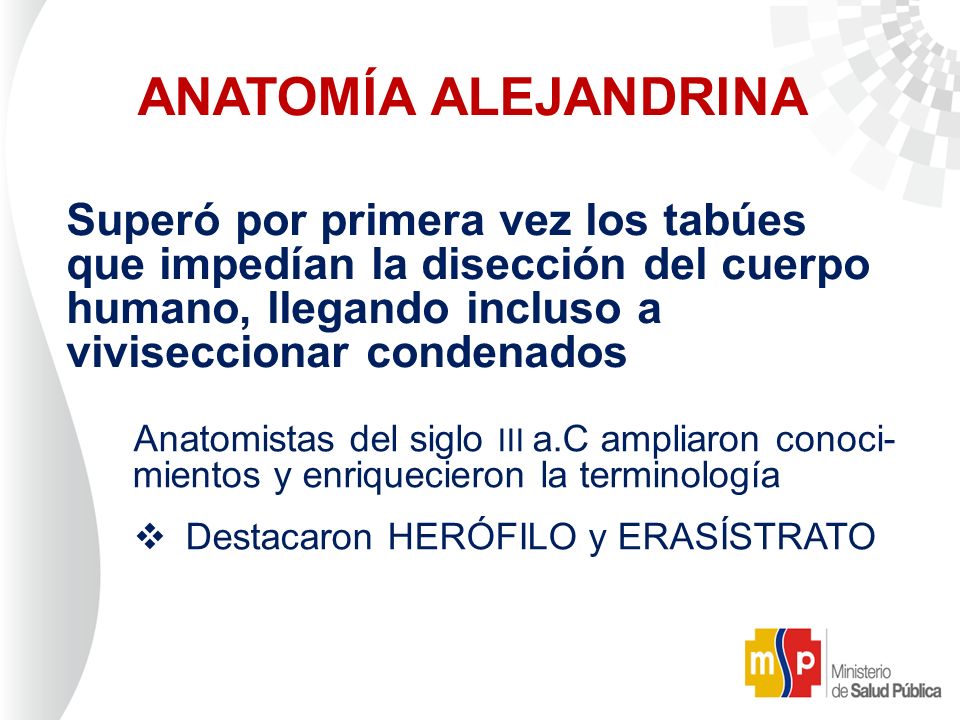 ANATOMÍA ALEJANDRINA

Superó por primera vez los tabúes que impedían la disección del cuerpo humano, llegando incluso a viviseccionar condenados

Anatomistas del siglo III a.C ampliaron conocimientos y enriquecieron la terminología

❖ Destacaron HERÓFILO y ERASÍSTRATO

msp Ministerio de Salud Pública